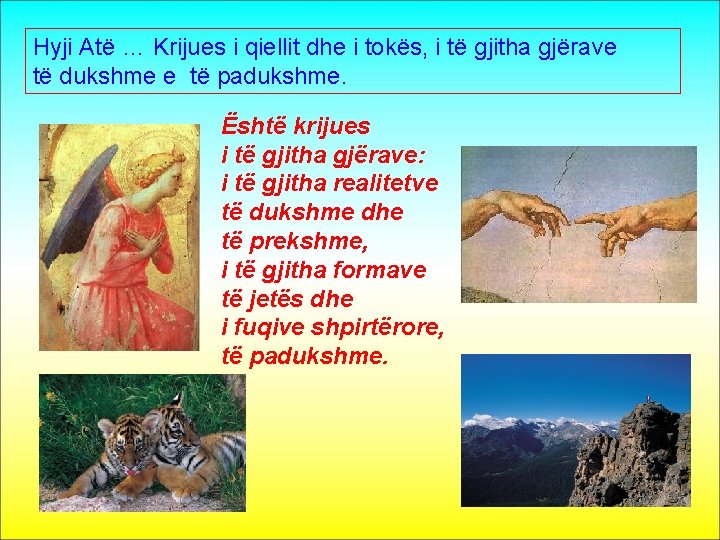 Hyji Atë … Krijues i qiellit dhe i tokës, i të gjitha gjërave të dukshme e të padukshme.

Është krijues i të gjitha gjërave: i të gjitha realitetve të dukshme dhe të prekshme, i të gjitha formave të jetës dhe i fuqive shpirtërore, të padukshme.